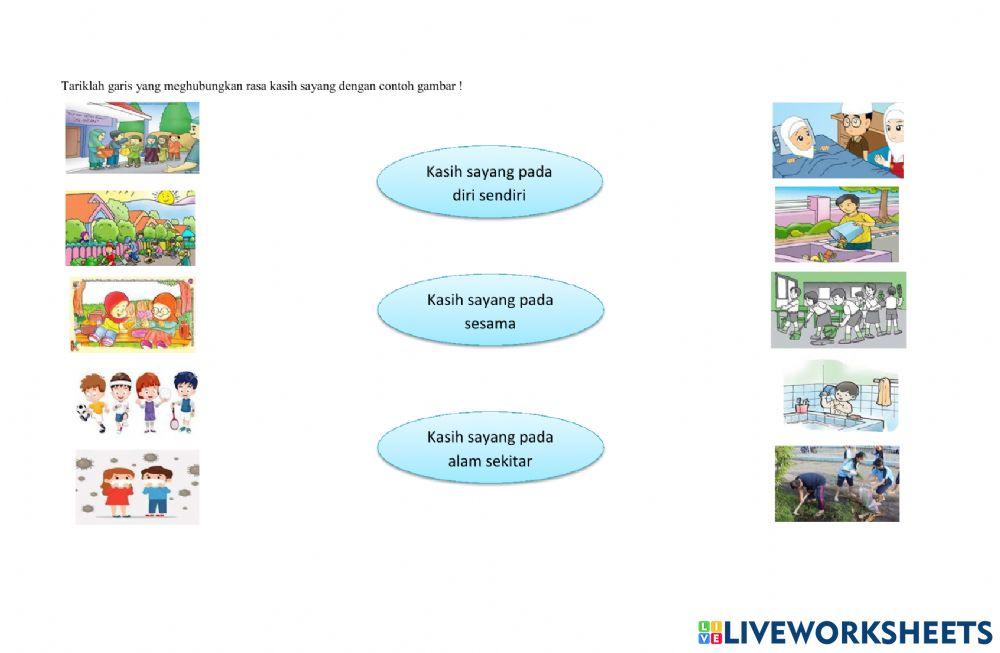 Tariklah garis yang meghubungkan rasa kasih sayang dengan contoh gambar !

Kasih sayang pada diri sendiri

Kasih sayang pada sesama

Kasih sayang pada alam sekitar

LIVEWORKSHEETS